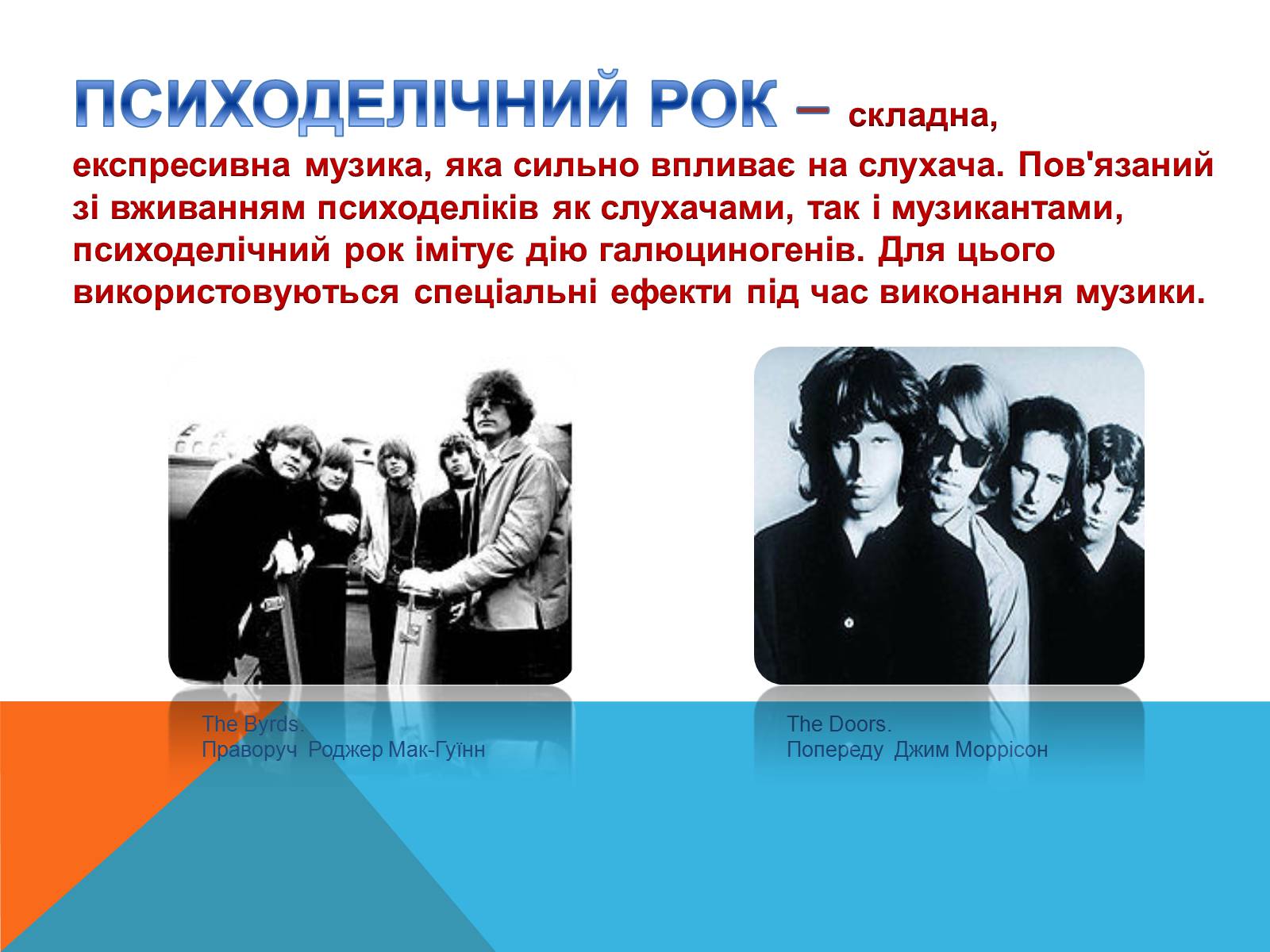 ПСИХОДЕЛІЧНИЙ РОК – складна, експресивна музика, яка сильно впливає на слухача. Пов'язаний зі вживанням психоделіків як слухачами, так і музикантами, психоделічний рок імітує дію галюциногенів. Для цього використовуються спеціальні ефекти під час виконання музики.

The Byrds.
Праворуч Роджер Мак-Гуїнн

The Doors.
Попереду Джим Моррісон